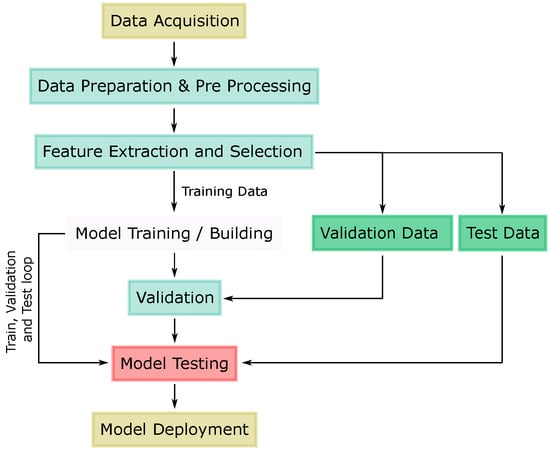 Data Acquisition

Data Preparation & Pre Processing

Feature Extraction and Selection

Training Data

Model Training / Building

Validation Data

Test Data

Train, Validation and Test loop

Validation

Model Testing

Model Deployment